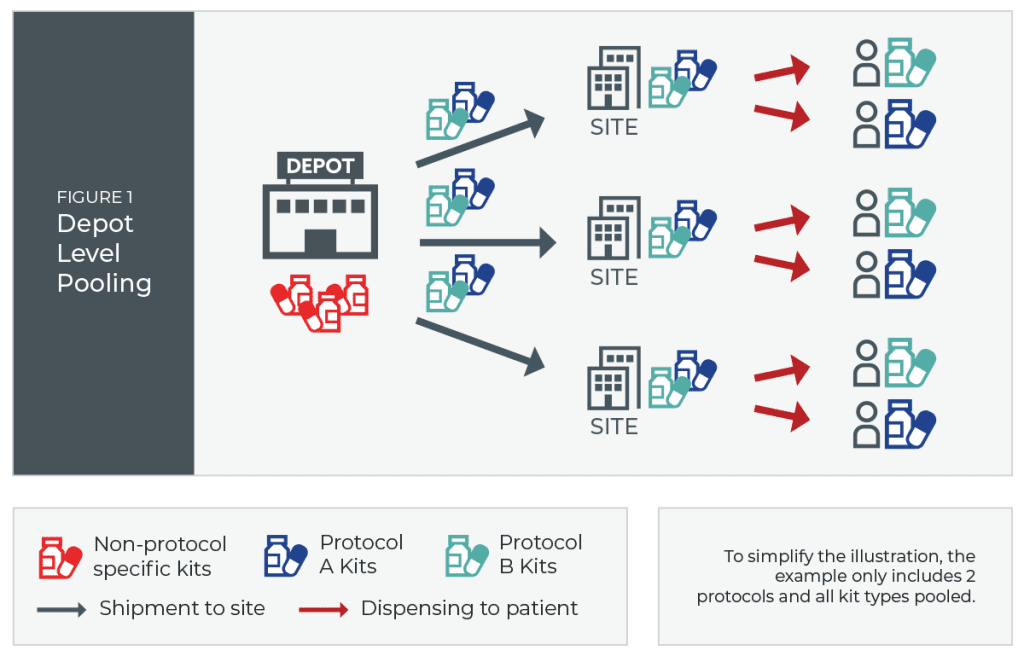 FIGURE 1
Depot Level Pooling

DEPOT

SITE

SITE

SITE

Non-protocol specific kits

Protocol A Kits

Protocol B Kits

Shipment to site

Dispensing to patient

To simplify the illustration, the example only includes 2 protocols and all kit types pooled.